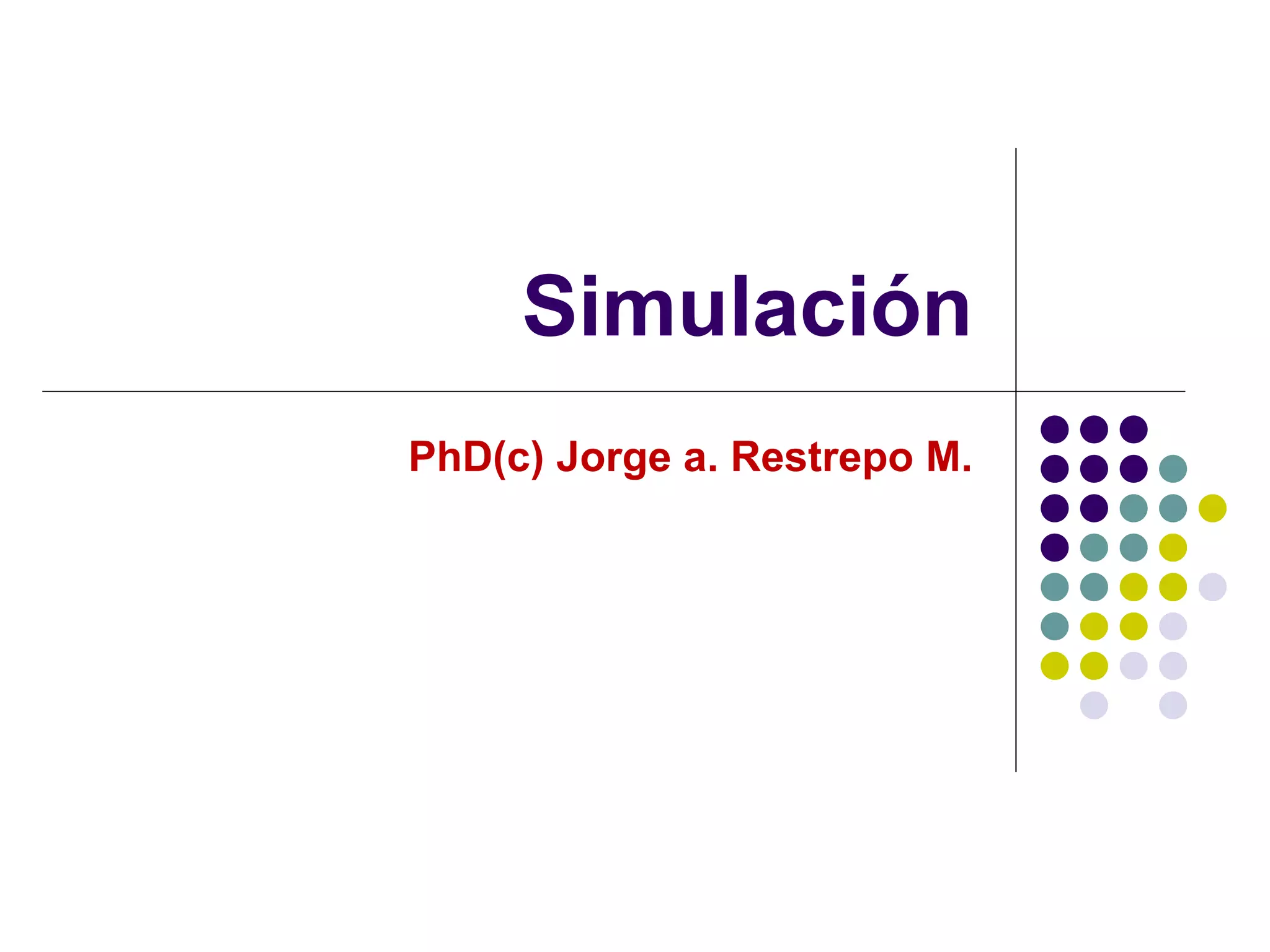 Simulación

PhD(c) Jorge a. Restrepo M.